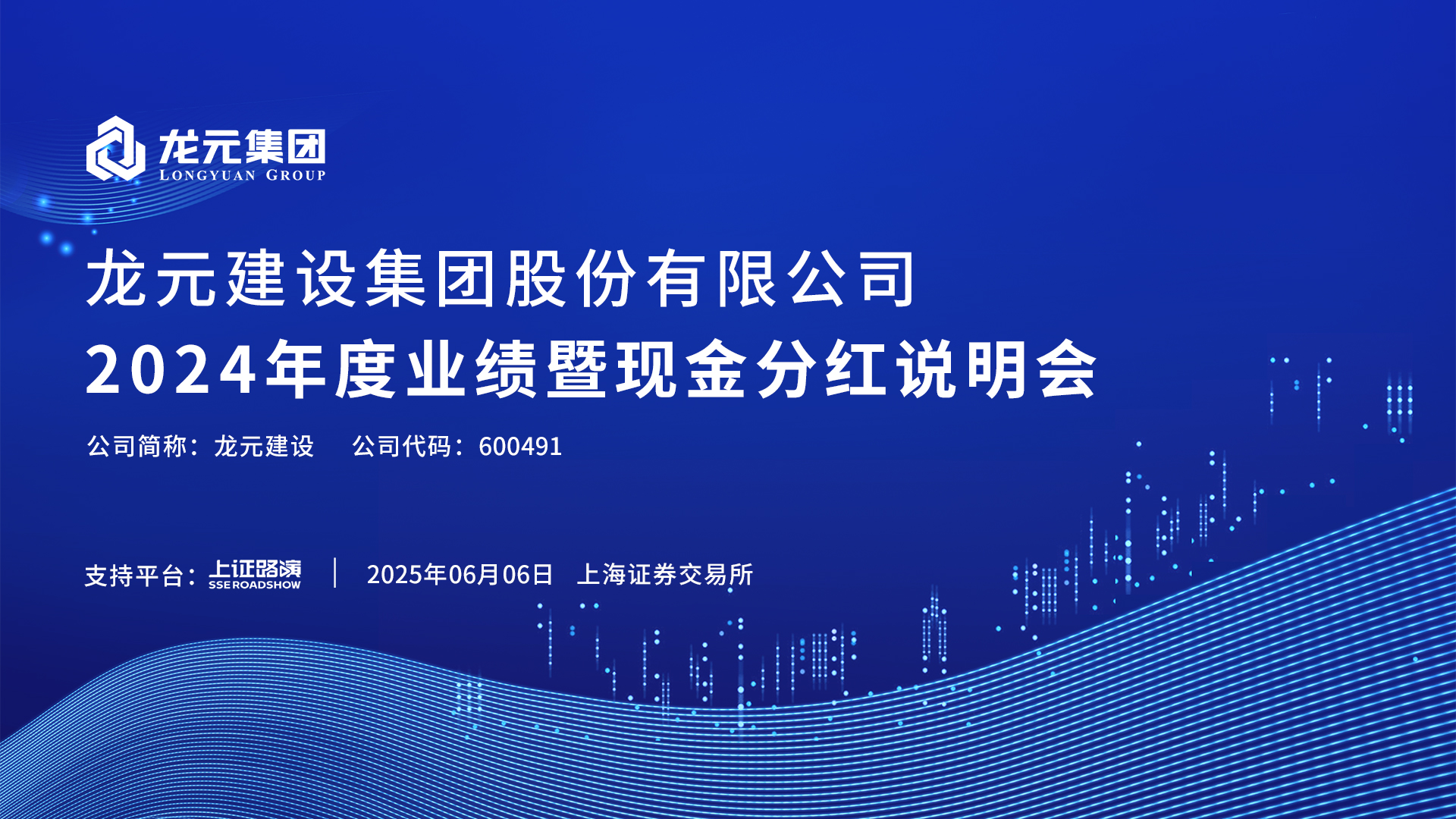 龙元集团
LONGYUAN GROUP

龙元建设集团股份有限公司
2024年度业绩暨现金分红说明会

公司简称：龙元建设　公司代码：600491

支持平台：上证路演 SSE ROADSHOW | 2025年06月06日　上海证券交易所